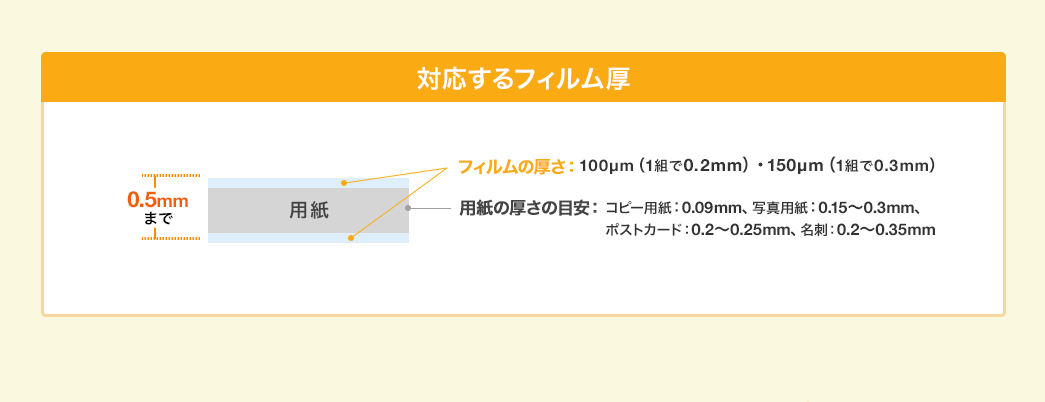 対応するフィルム厚

0.5mm まで

用紙

フィルムの厚さ：100μm（1組で0.2mm）・150μm（1組で0.3mm）

用紙の厚さの目安：コピー用紙：0.09mm、写真用紙：0.15〜0.3mm、ポストカード：0.2〜0.25mm、名刺：0.2〜0.35mm